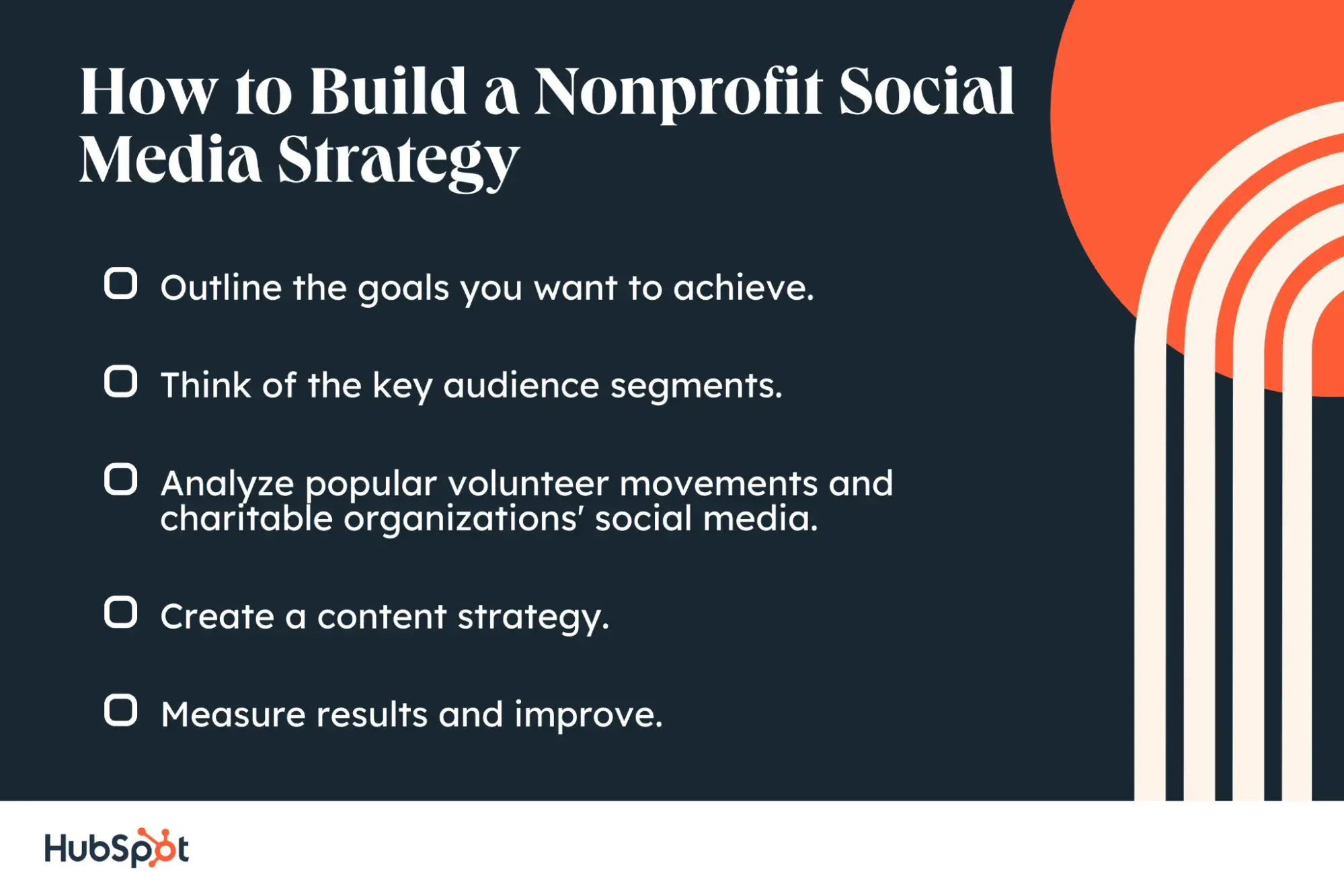 How to Build a Nonprofit Social Media Strategy

Outline the goals you want to achieve.

Think of the key audience segments.

Analyze popular volunteer movements and charitable organizations' social media.

Create a content strategy.

Measure results and improve.

HubSpot